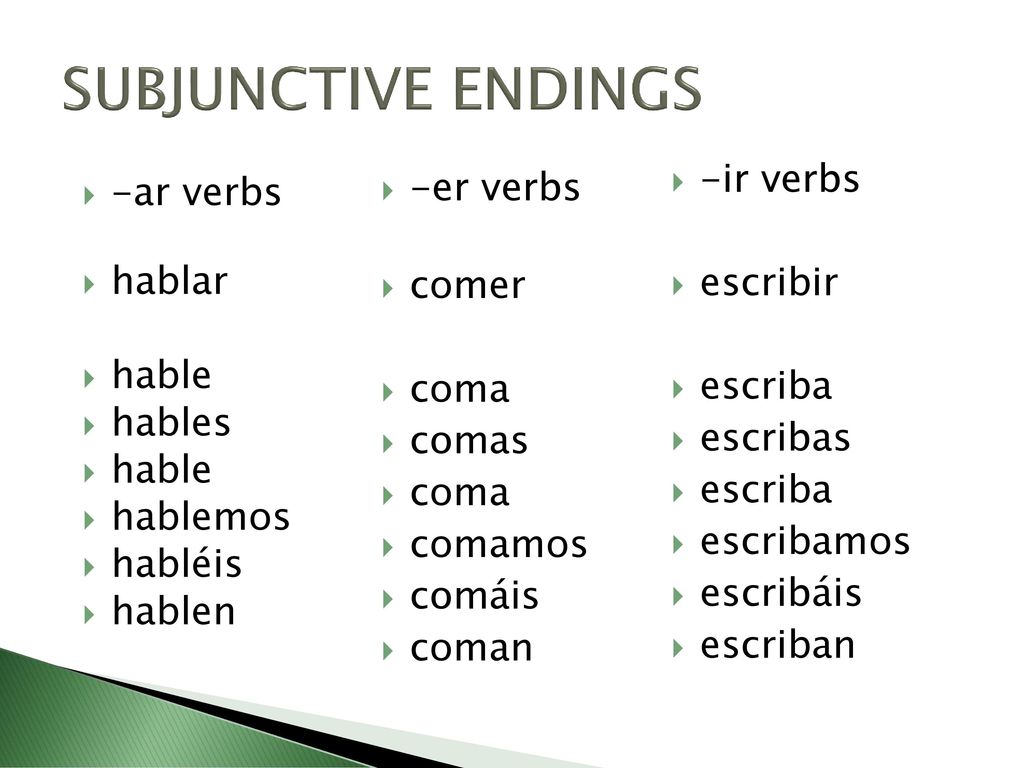 SUBJUNCTIVE ENDINGS

-ar verbs

hablar

hable
hables
hable
hablemos
habléis
hablen

-er verbs

comer

coma
comas
coma
comamos
comáis
coman

-ir verbs

escribir

escriba
escribas
escriba
escribamos
escribáis
escriban